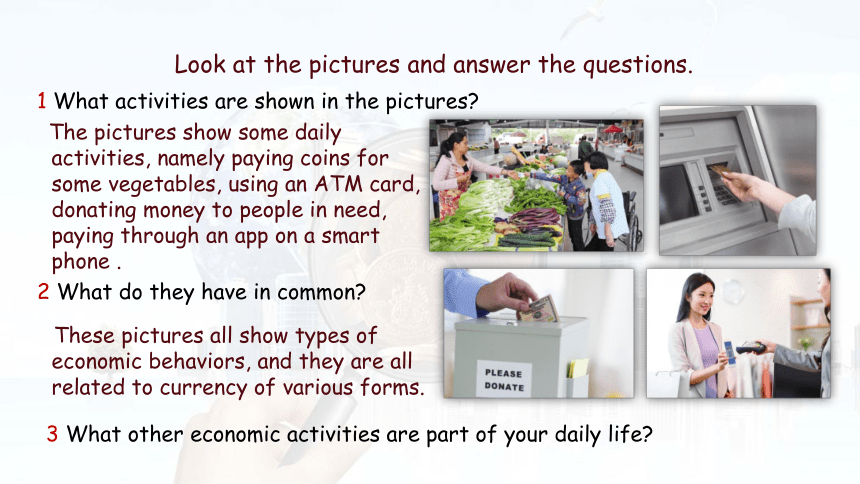 Look at the pictures and answer the questions.

1 What activities are shown in the pictures?

The pictures show some daily activities, namely paying coins for some vegetables, using an ATM card, donating money to people in need, paying through an app on a smart phone .

2 What do they have in common?

These pictures all show types of economic behaviors, and they are all related to currency of various forms.

PLEASE DONATE

3 What other economic activities are part of your daily life?